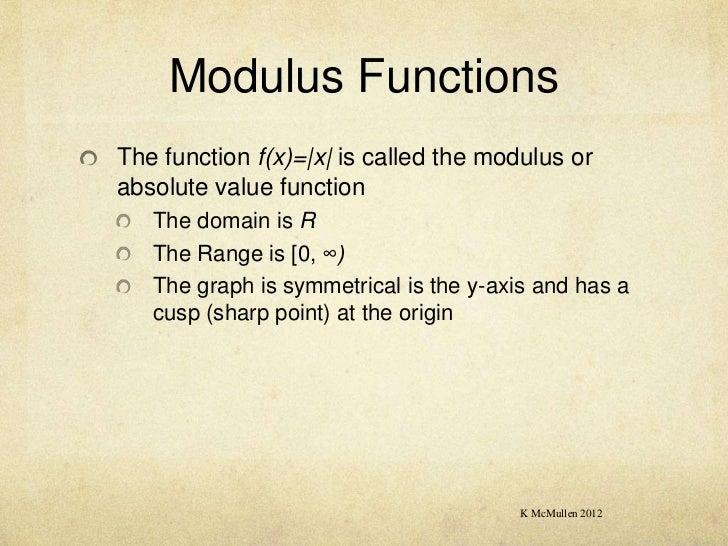 Modulus Functions

The function $f(x)=|x|$ is called the modulus or absolute value function

The domain is $R$

The Range is $[0, \infty)$

The graph is symmetrical is the y-axis and has a cusp (sharp point) at the origin

K McMullen 2012